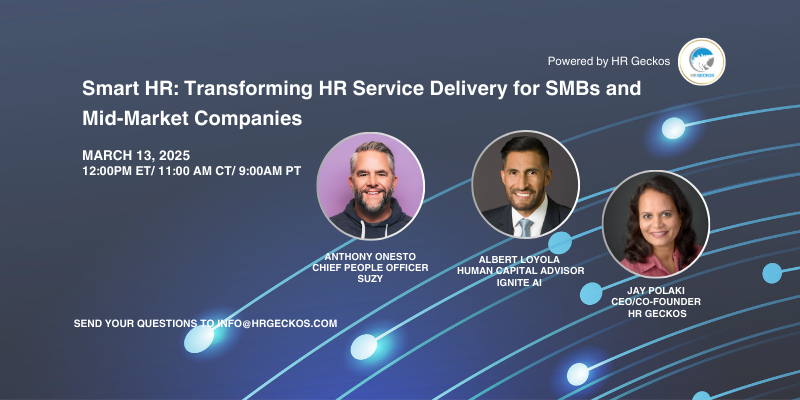 Powered by HR Geckos

HR GECKOS

Smart HR: Transforming HR Service Delivery for SMBs and Mid-Market Companies

MARCH 13, 2025
12:00PM ET/ 11:00 AM CT/ 9:00AM PT

ANTHONY ONESTO
CHIEF PEOPLE OFFICER
SUZY

ALBERT LOYOLA
HUMAN CAPITAL ADVISOR
IGNITE AI

JAY POLAKI
CEO/CO-FOUNDER
HR GECKOS

SEND YOUR QUESTIONS TO INFO@HRGECKOS.COM